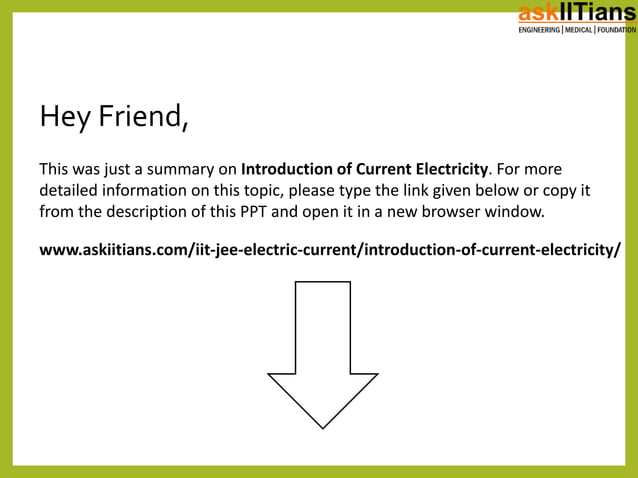 askIITians
ENGINEERING | MEDICAL | FOUNDATION

Hey Friend,

This was just a summary on Introduction of Current Electricity. For more detailed information on this topic, please type the link given below or copy it from the description of this PPT and open it in a new browser window.

www.askiitians.com/iit-jee-electric-current/introduction-of-current-electricity/